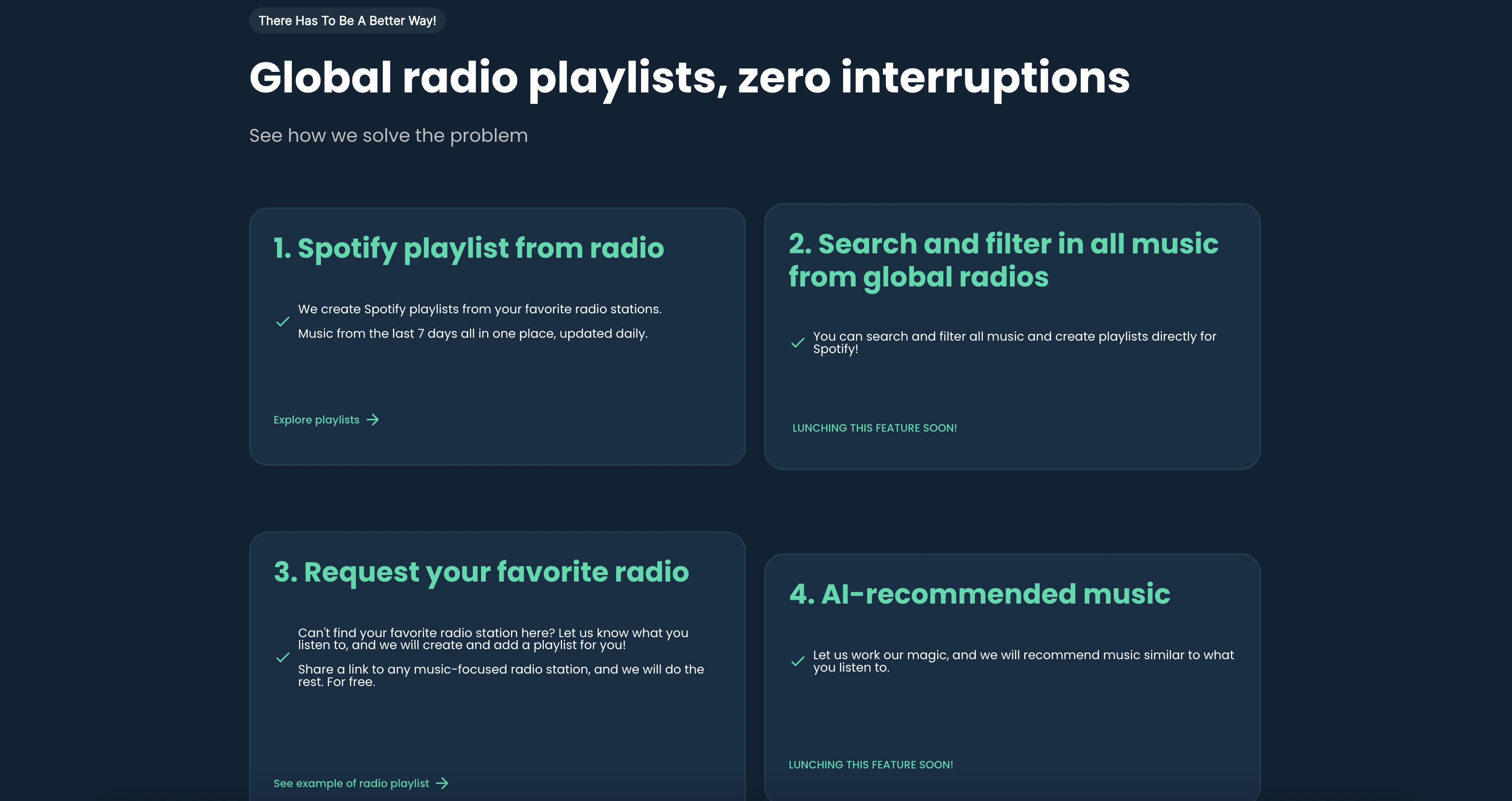 There Has To Be A Better Way!

Global radio playlists, zero interruptions

See how we solve the problem

1. Spotify playlist from radio

We create Spotify playlists from your favorite radio stations.

Music from the last 7 days all in one place, updated daily.

Explore playlists

2. Search and filter in all music from global radios

You can search and filter all music and create playlists directly for Spotify!

LUNCHING THIS FEATURE SOON!

3. Request your favorite radio

Can't find your favorite radio station here? Let us know what you listen to, and we will create and add a playlist for you!

Share a link to any music-focused radio station, and we will do the rest. For free.

See example of radio playlist

4. AI-recommended music

Let us work our magic, and we will recommend music similar to what you listen to.

LUNCHING THIS FEATURE SOON!